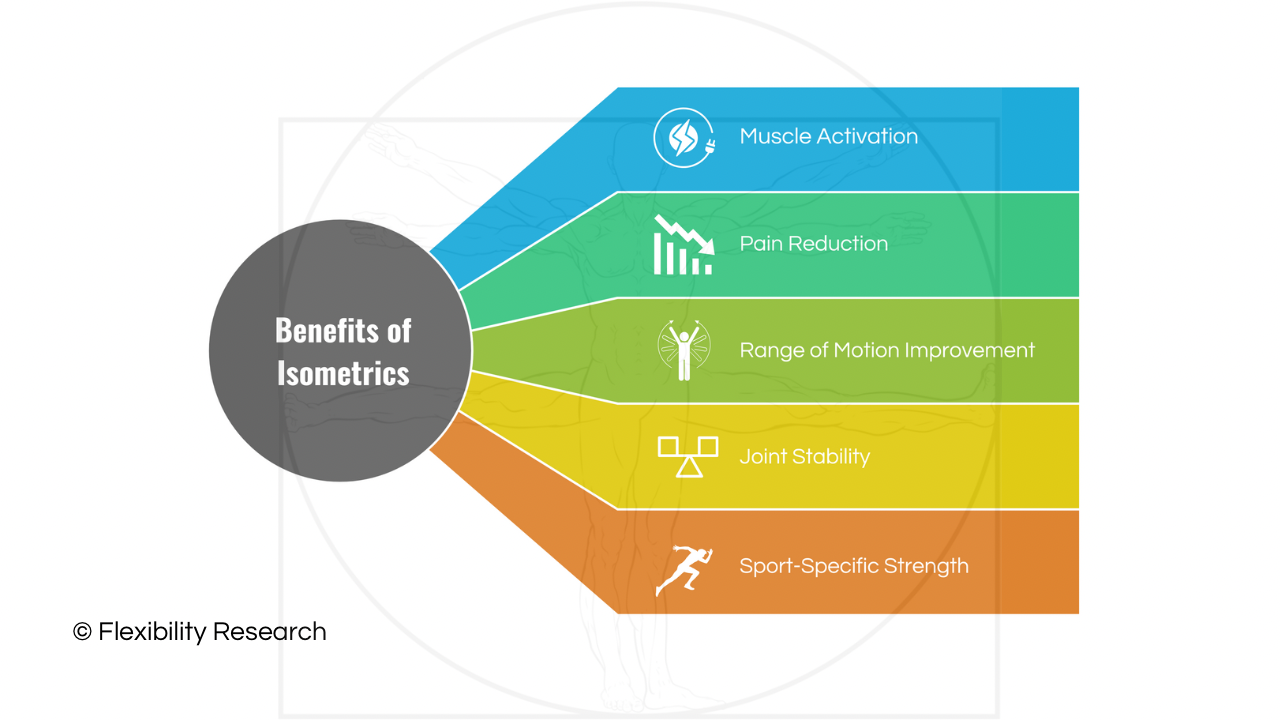 Benefits of Isometrics

Muscle Activation

Pain Reduction

Range of Motion Improvement

Joint Stability

Sport-Specific Strength

© Flexibility Research